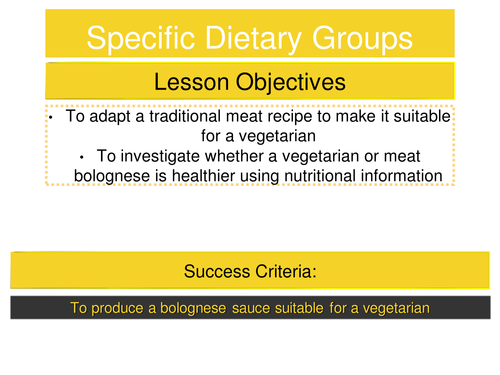 Specific Dietary Groups

Lesson Objectives

• To adapt a traditional meat recipe to make it suitable for a vegetarian
• To investigate whether a vegetarian or meat bolognese is healthier using nutritional information

Success Criteria:

To produce a bolognese sauce suitable for a vegetarian